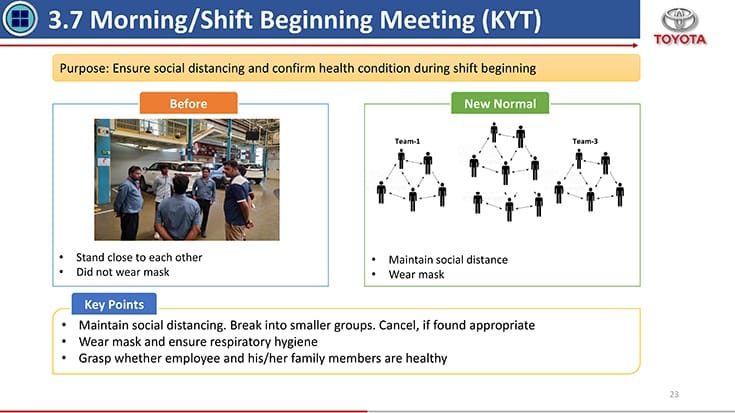 3.7 Morning/Shift Beginning Meeting (KYT)

TOYOTA

Purpose: Ensure social distancing and confirm health condition during shift beginning

Before

• Stand close to each other
• Did not wear mask

New Normal

Team-1

Team-3

• Maintain social distance
• Wear mask

Key Points

• Maintain social distancing. Break into smaller groups. Cancel, if found appropriate
• Wear mask and ensure respiratory hygiene
• Grasp whether employee and his/her family members are healthy

23